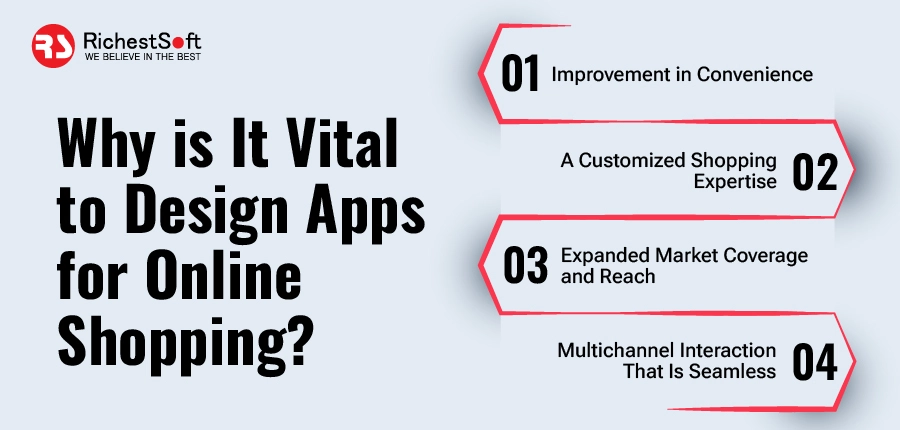 RS RichestSoft
WE BELIEVE IN THE BEST

Why is It Vital to Design Apps for Online Shopping?

01 Improvement in Convenience

A Customized Shopping Expertise 02

03 Expanded Market Coverage and Reach

Multichannel Interaction That Is Seamless 04